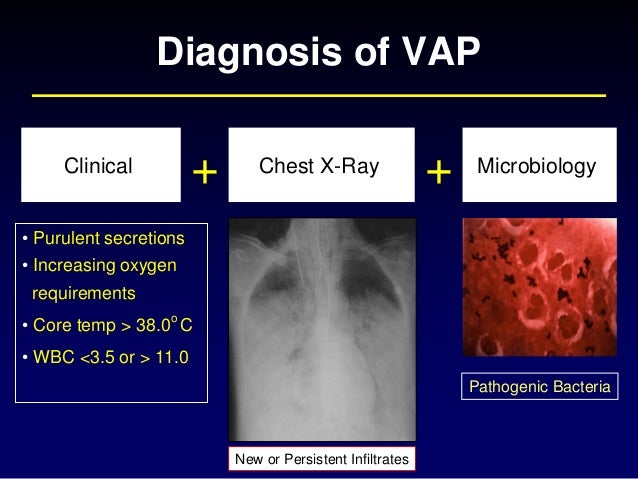 Diagnosis of VAP

Clinical + Chest X-Ray + Microbiology

• Purulent secretions
• Increasing oxygen requirements
• Core temp > 38.0°C
• WBC <3.5 or > 11.0

New or Persistent Infiltrates

Pathogenic Bacteria